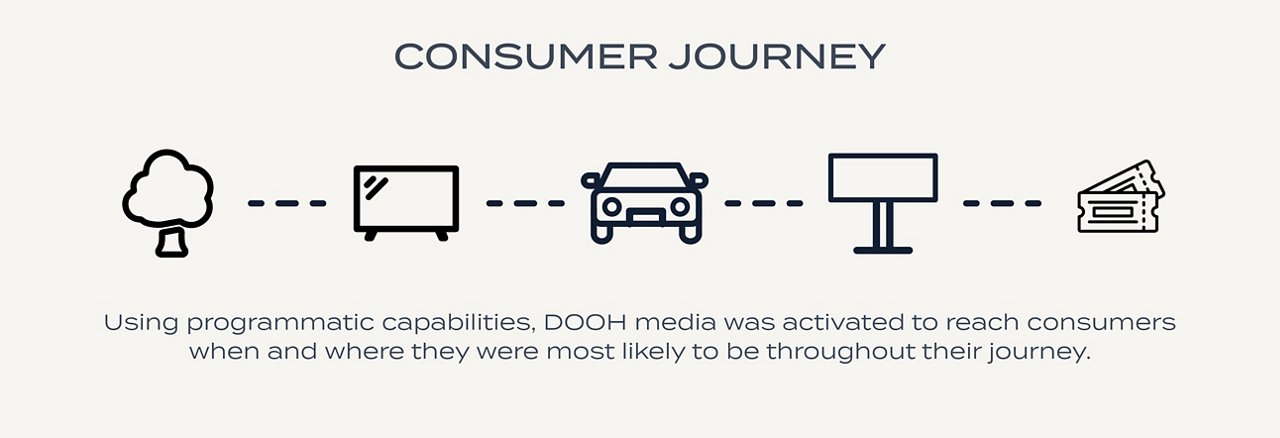 CONSUMER JOURNEY

Using programmatic capabilities, DOOH media was activated to reach consumers when and where they were most likely to be throughout their journey.